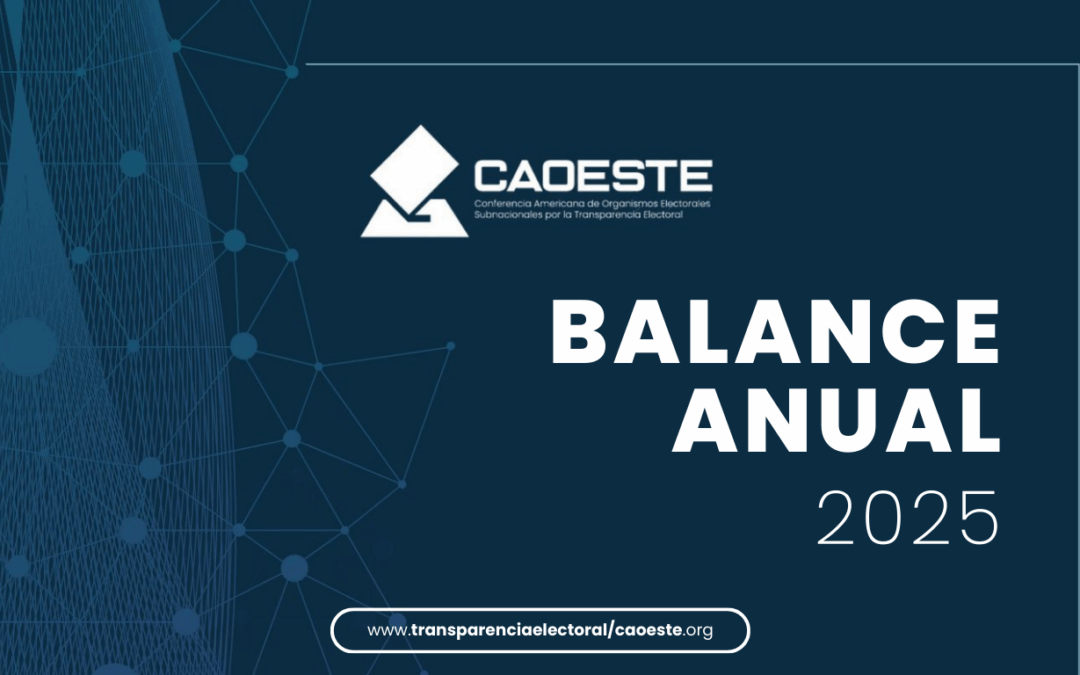 CAOESTE
Conferencia Americana de Organismos Electorales Subnacionales por la Transparencia Electoral

BALANCE ANUAL
2025

www.transparenciaelectoral/caoeste.org